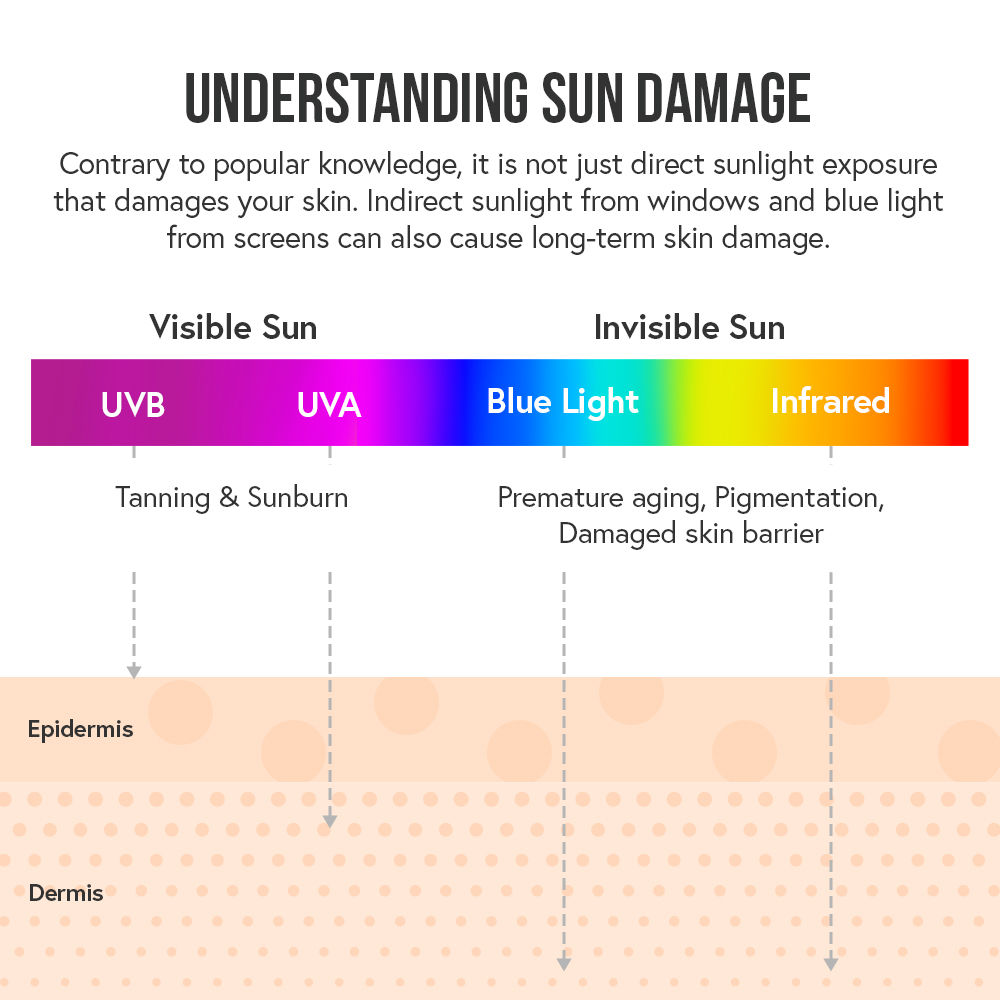 UNDERSTANDING SUN DAMAGE

Contrary to popular knowledge, it is not just direct sunlight exposure that damages your skin. Indirect sunlight from windows and blue light from screens can also cause long-term skin damage.

Visible Sun

Invisible Sun

UVB

UVA

Blue Light

Infrared

Tanning & Sunburn

Premature aging, Pigmentation, Damaged skin barrier

Epidermis

Dermis